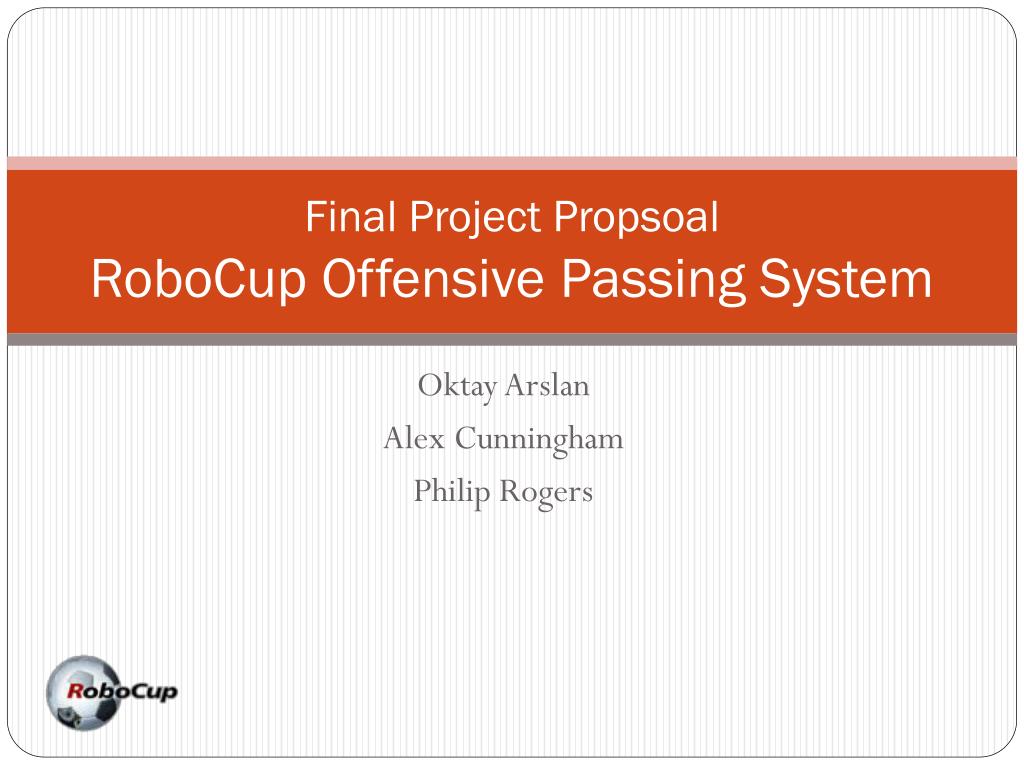 Final Project Propsoal
RoboCup Offensive Passing System

Oktay Arslan
Alex Cunningham
Philip Rogers

RoboCup